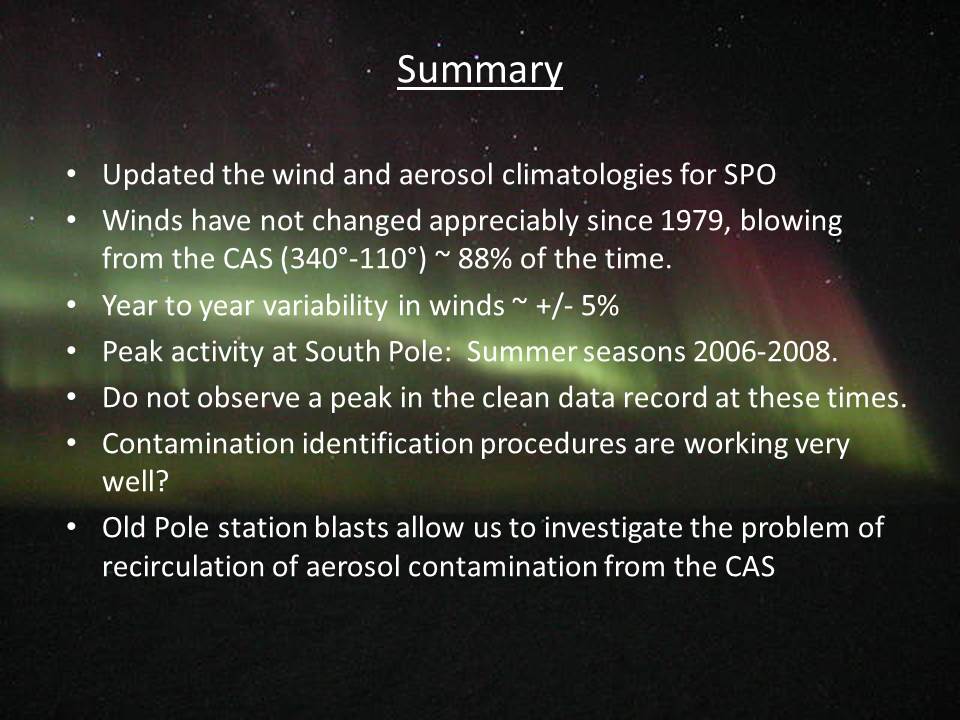 Summary

• Updated the wind and aerosol climatologies for SPO
• Winds have not changed appreciably since 1979, blowing from the CAS (340°-110°) ~ 88% of the time.
• Year to year variability in winds ~ +/- 5%
• Peak activity at South Pole: Summer seasons 2006-2008.
• Do not observe a peak in the clean data record at these times.
• Contamination identification procedures are working very well?
• Old Pole station blasts allow us to investigate the problem of recirculation of aerosol contamination from the CAS